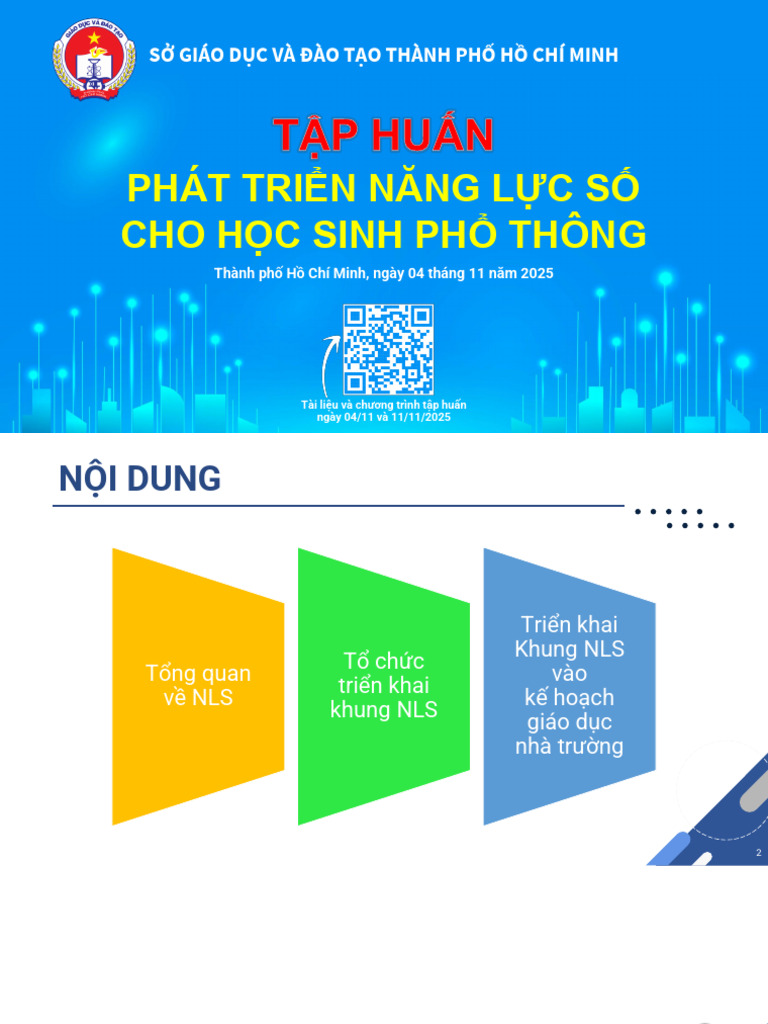 GIÁO DỤC VÀ ĐÀO TẠO

SỞ GIÁO DỤC VÀ ĐÀO TẠO THÀNH PHỐ HỒ CHÍ MINH

TẬP HUẤN

PHÁT TRIỂN NĂNG LỰC SỐ CHO HỌC SINH PHỔ THÔNG

Thành phố Hồ Chí Minh, ngày 04 tháng 11 năm 2025

Tài liệu và chương trình tập huấn ngày 04/11 và 11/11/2025

NỘI DUNG

Tổng quan về NLS

Tổ chức triển khai khung NLS

Triển khai Khung NLS vào kế hoạch giáo dục nhà trường

2